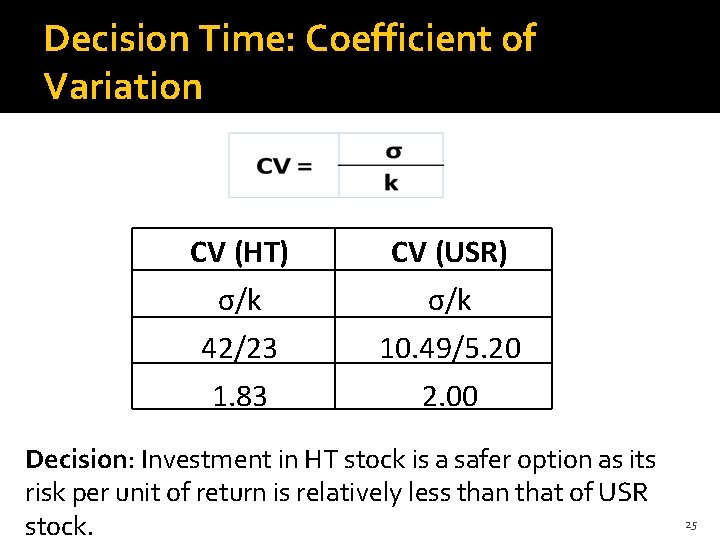 Decision Time: Coefficient of Variation

$CV = \frac{\sigma}{k}$

| CV (HT) | CV (USR) |
|---|---|
| σ/k | σ/k |
| 42/23 | 10.49/5.20 |
| 1.83 | 2.00 |

Decision: Investment in HT stock is a safer option as its risk per unit of return is relatively less than that of USR stock.

25